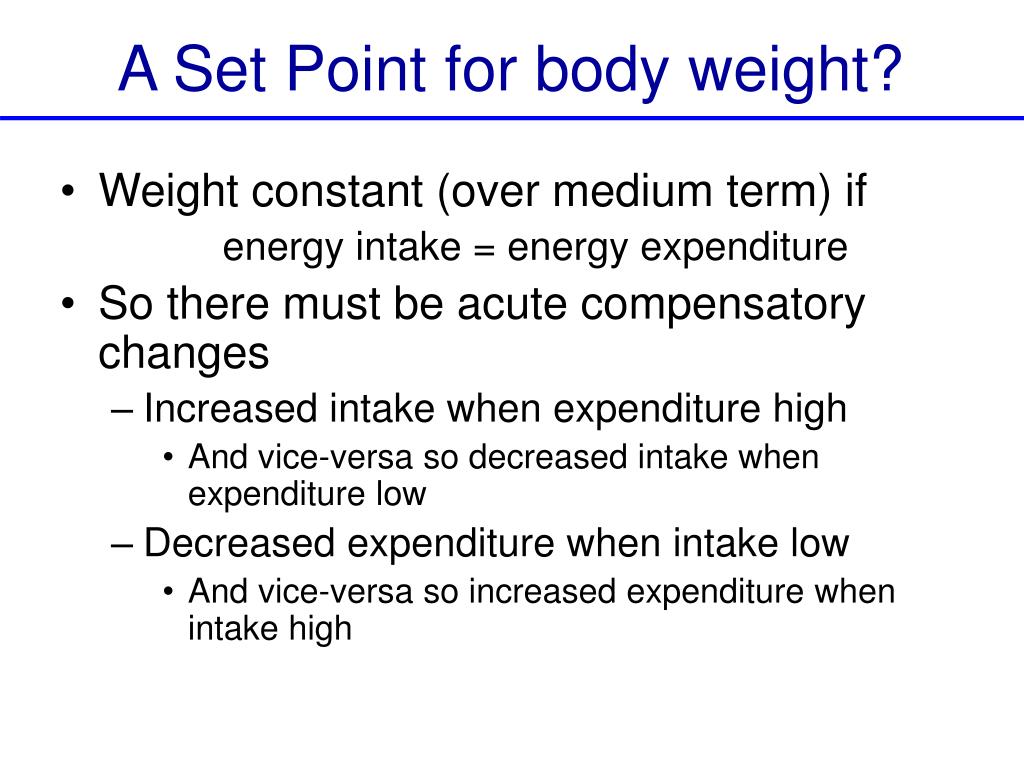 A Set Point for body weight?

• Weight constant (over medium term) if
energy intake = energy expenditure

• So there must be acute compensatory changes

– Increased intake when expenditure high

• And vice-versa so decreased intake when expenditure low

– Decreased expenditure when intake low

• And vice-versa so increased expenditure when intake high